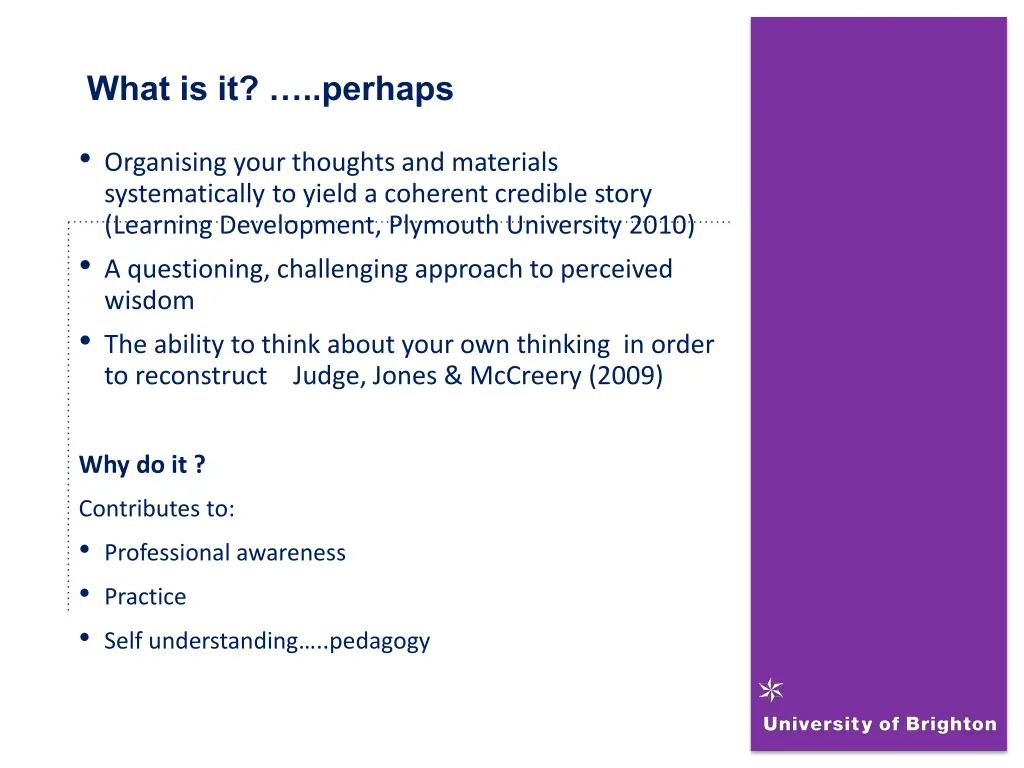 What is it? …..perhaps

• Organising your thoughts and materials systematically to yield a coherent credible story (Learning Development, Plymouth University 2010)
• A questioning, challenging approach to perceived wisdom
• The ability to think about your own thinking in order to reconstruct Judge, Jones & McCreery (2009)

Why do it ?
Contributes to:
• Professional awareness
• Practice
• Self understanding…..pedagogy

University of Brighton